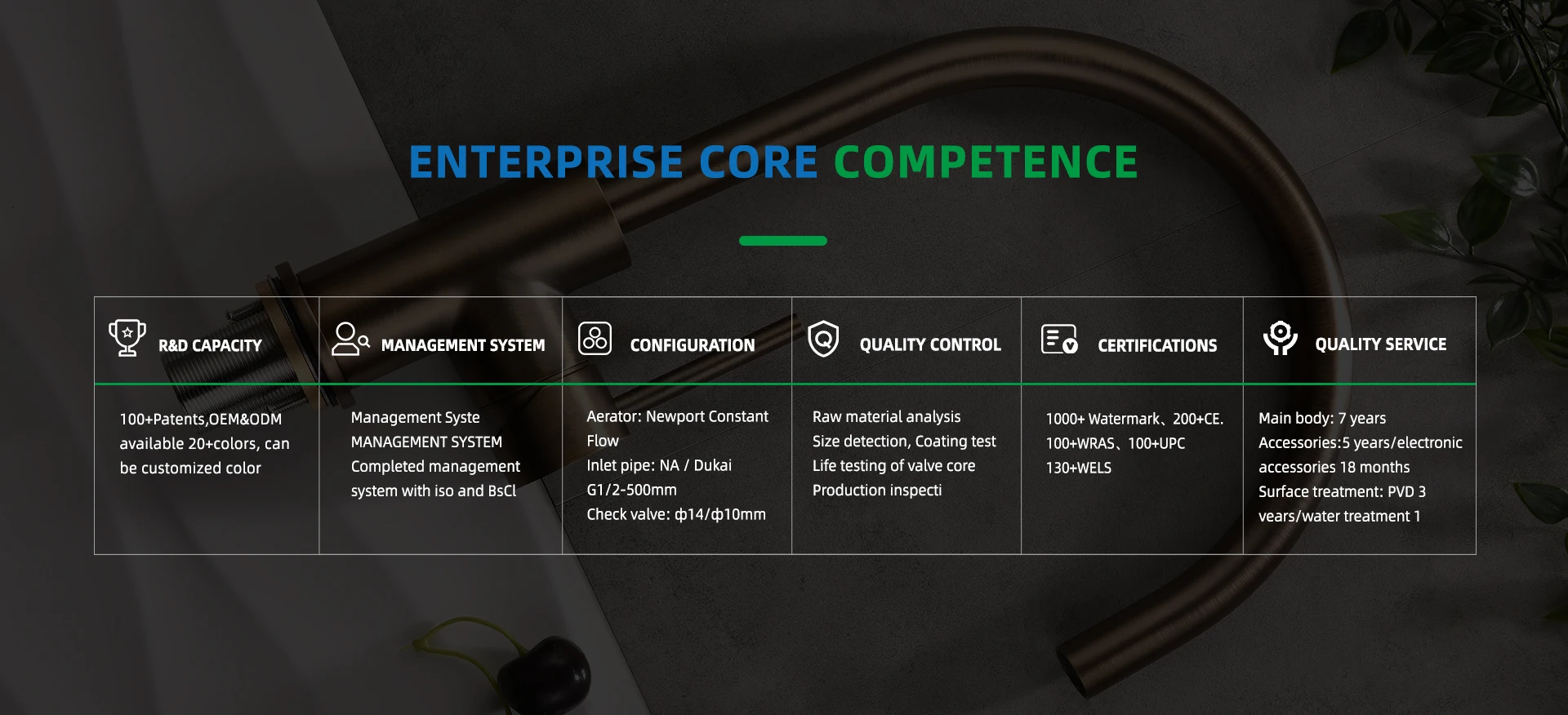 ENTERPRISE CORE COMPETENCE

| R&D CAPACITY | MANAGEMENT SYSTEM | CONFIGURATION | QUALITY CONTROL | CERTIFICATIONS | QUALITY SERVICE |
|---|---|---|---|---|---|
| 100+Patents,OEM&ODM available 20+colors, can be customized color | Management Syste MANAGEMENT SYSTEM Completed management system with iso and BsCl | Aerator: Newport Constant Flow Inlet pipe: NA / Dukai G1/2-500mm Check valve: ф14/ф10mm | Raw material analysis Size detection, Coating test Life testing of valve core Production inspecti | 1000+ Watermark、200+CE. 100+WRAS、100+UPC 130+WELS | Main body: 7 years Accessories:5 years/electronic accessories 18 months Surface treatment: PVD 3 vears/water treatment 1 |